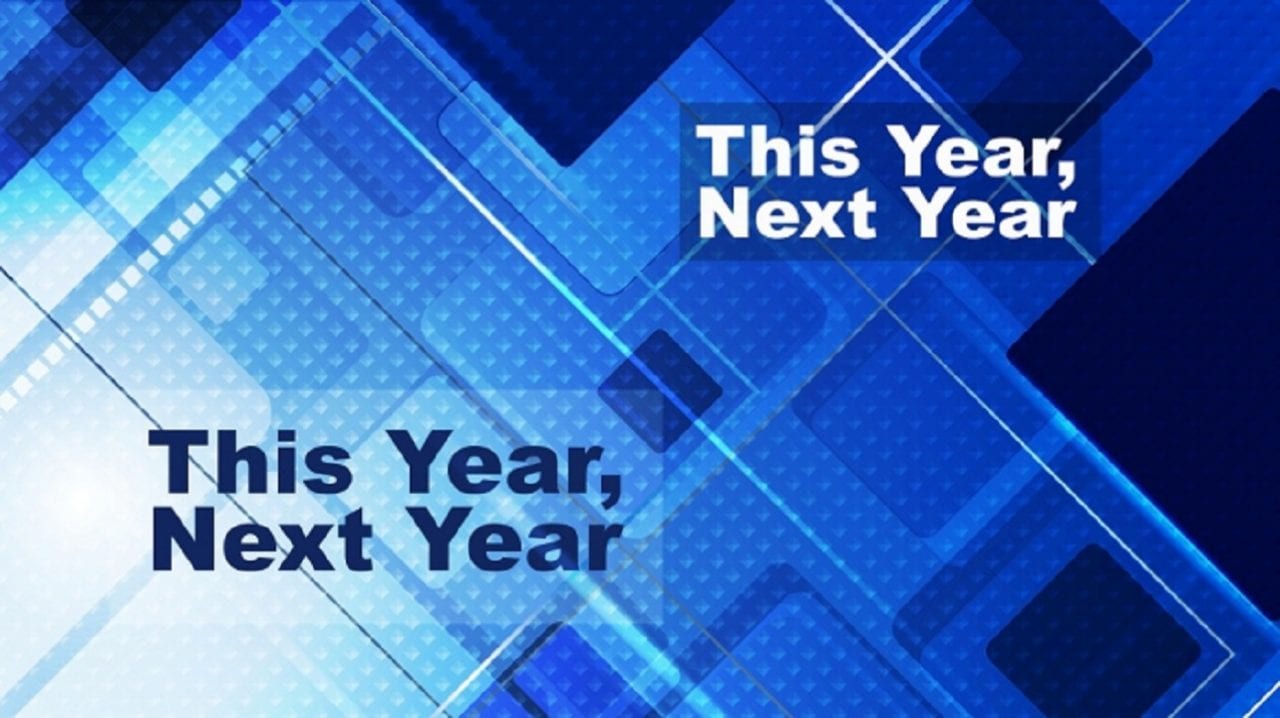 This Year, Next Year

This Year, Next Year